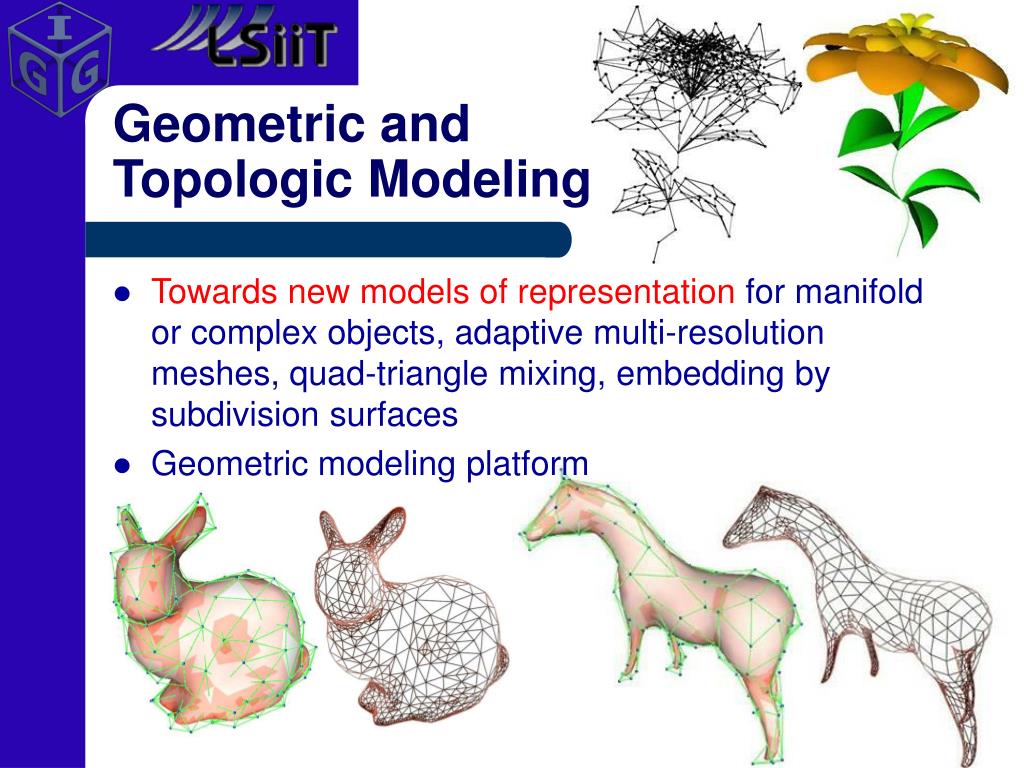 I
G G

LSiiT

Geometric and Topologic Modeling

- Towards new models of representation for manifold or complex objects, adaptive multi-resolution meshes, quad-triangle mixing, embedding by subdivision surfaces
- Geometric modeling platform